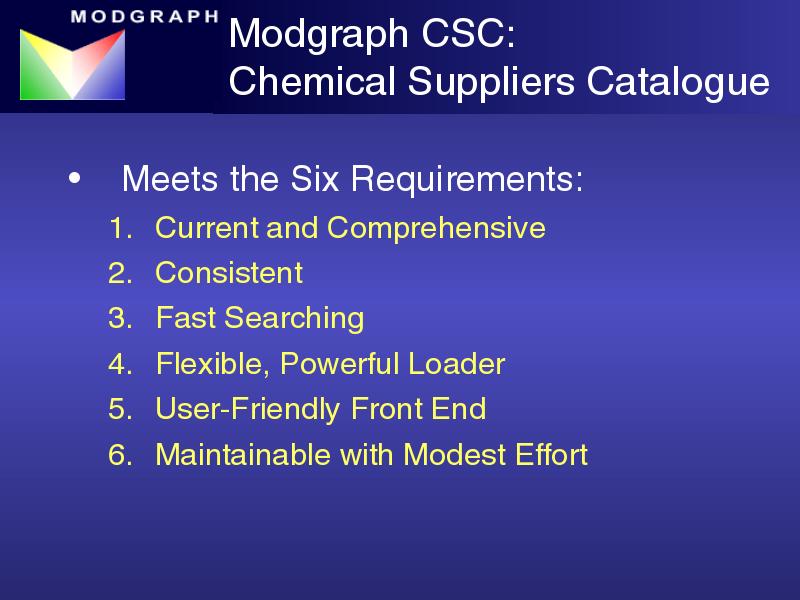 MODGRAPH

Modgraph CSC:
Chemical Suppliers Catalogue

• Meets the Six Requirements:
1. Current and Comprehensive
2. Consistent
3. Fast Searching
4. Flexible, Powerful Loader
5. User-Friendly Front End
6. Maintainable with Modest Effort